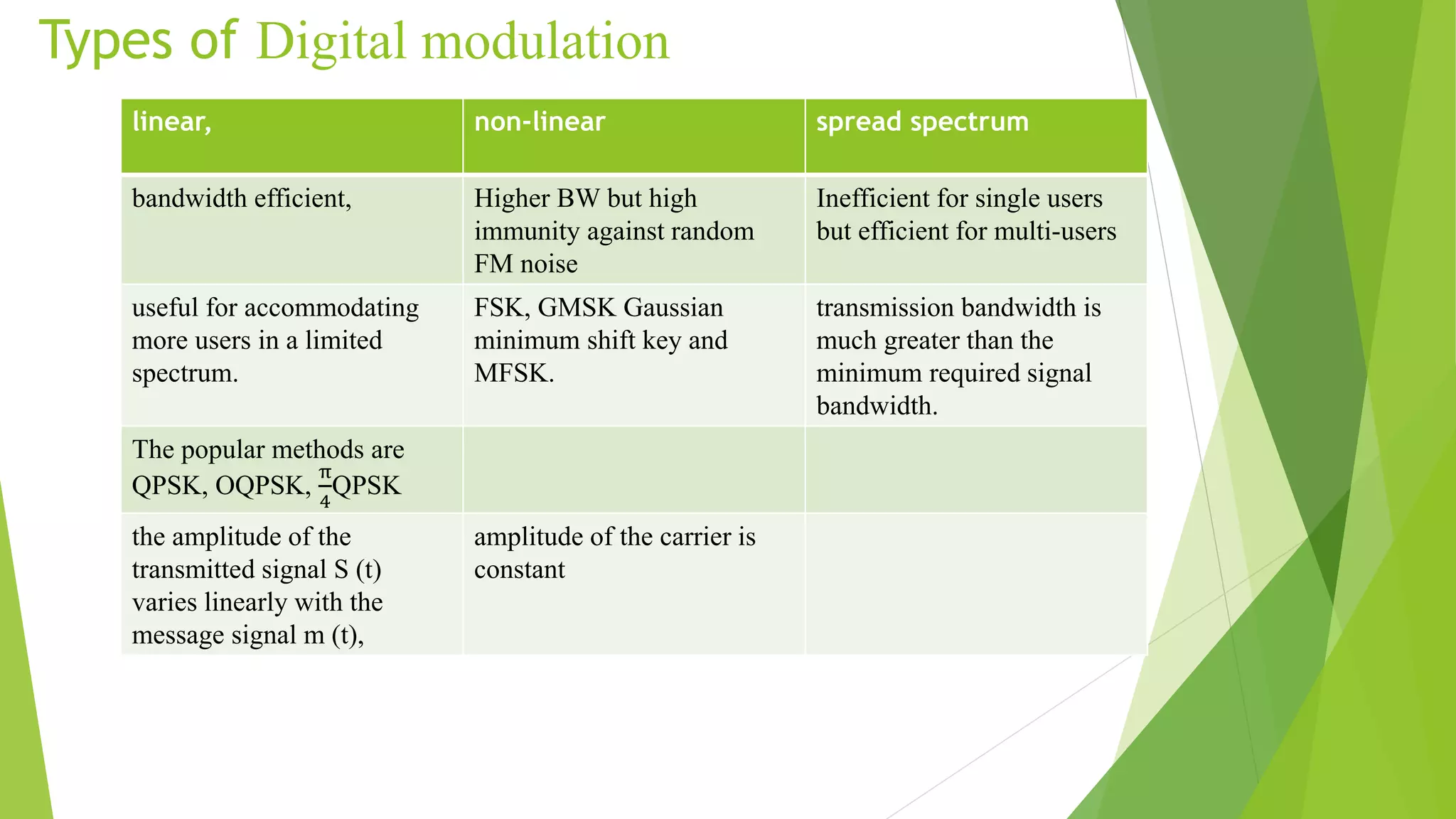 Types of Digital modulation

| linear, | non-linear | spread spectrum |
|---|---|---|
| bandwidth efficient, | Higher BW but high immunity against random FM noise | Inefficient for single users but efficient for multi-users |
| useful for accommodating more users in a limited spectrum. | FSK, GMSK Gaussian minimum shift key and MFSK. | transmission bandwidth is much greater than the minimum required signal bandwidth. |
| The popular methods are QPSK, OQPSK, $\frac{\pi}{4}$QPSK | | |
| the amplitude of the transmitted signal S (t) varies linearly with the message signal m (t), | amplitude of the carrier is constant | |